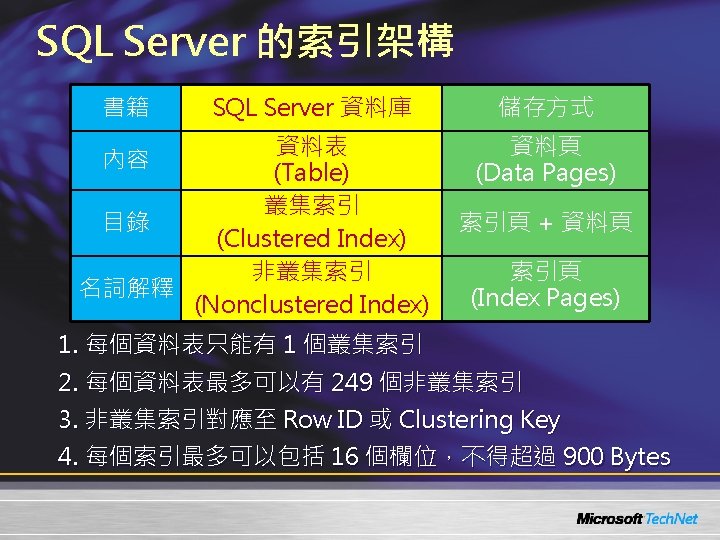 SQL Server 的索引架構

| 書籍 | SQL Server 資料庫 | 儲存方式 |
|---|---|---|
| 內容 | 資料表 (Table) | 資料頁 (Data Pages) |
| 目錄 | 叢集索引 (Clustered Index) | 索引頁 + 資料頁 |
| 名詞解釋 | 非叢集索引 (Nonclustered Index) | 索引頁 (Index Pages) |

1. 每個資料表只能有 1 個叢集索引
2. 每個資料表最多可以有 249 個非叢集索引
3. 非叢集索引對應至 Row ID 或 Clustering Key
4. 每個索引最多可以包括 16 個欄位，不得超過 900 Bytes

Microsoft TechNet